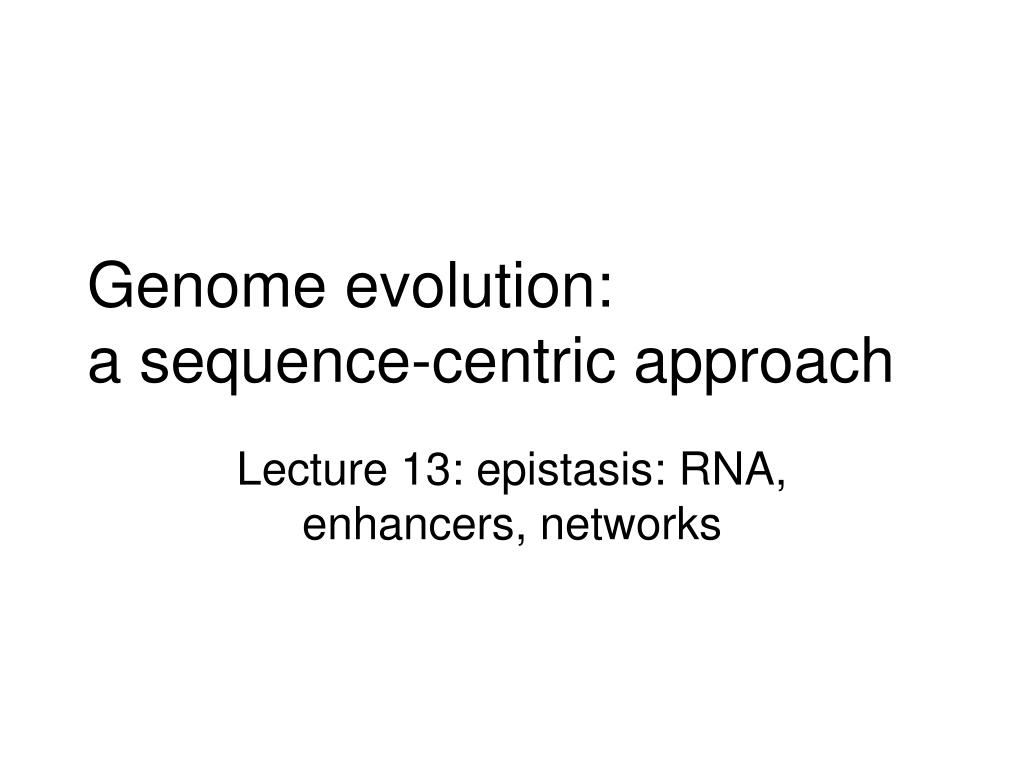 Genome evolution:
a sequence-centric approach

Lecture 13: epistasis: RNA, enhancers, networks